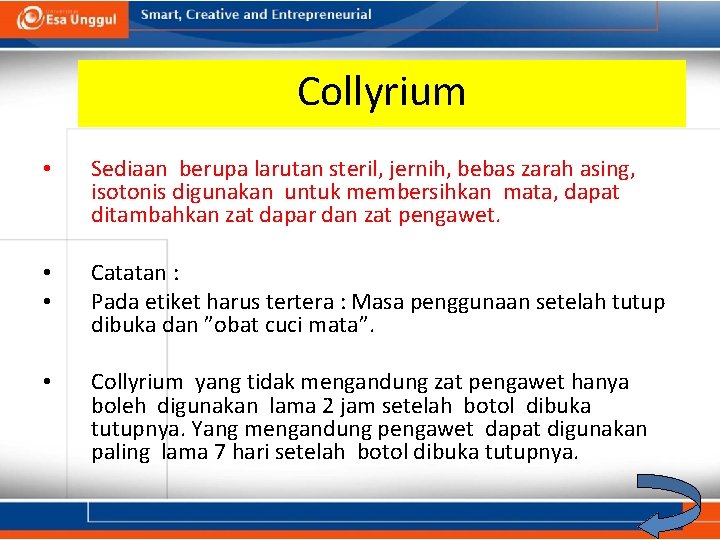 Esa Unggul
Smart, Creative and Entrepreneurial

Collyrium

• Sediaan berupa larutan steril, jernih, bebas zarah asing, isotonis digunakan untuk membersihkan mata, dapat ditambahkan zat dapar dan zat pengawet.

• Catatan :
• Pada etiket harus tertera : Masa penggunaan setelah tutup dibuka dan ”obat cuci mata”.

• Collyrium yang tidak mengandung zat pengawet hanya boleh digunakan lama 2 jam setelah botol dibuka tutupnya. Yang mengandung pengawet dapat digunakan paling lama 7 hari setelah botol dibuka tutupnya.